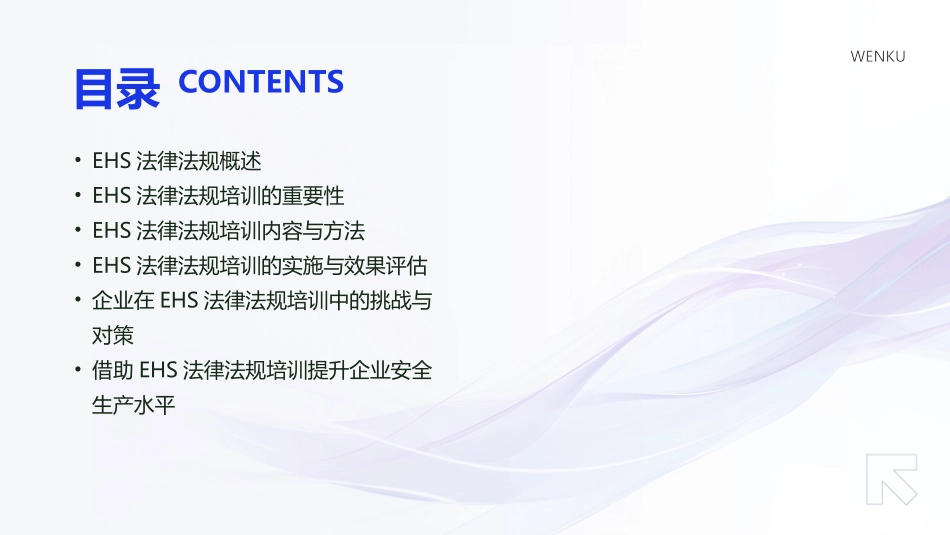 WENKU

目录 CONTENTS

• EHS 法律法规概述
• EHS 法律法规培训的重要性
• EHS 法律法规培训内容与方法
• EHS 法律法规培训的实施与效果评估
• 企业在 EHS 法律法规培训中的挑战与对策
• 借助 EHS 法律法规培训提升企业安全生产水平